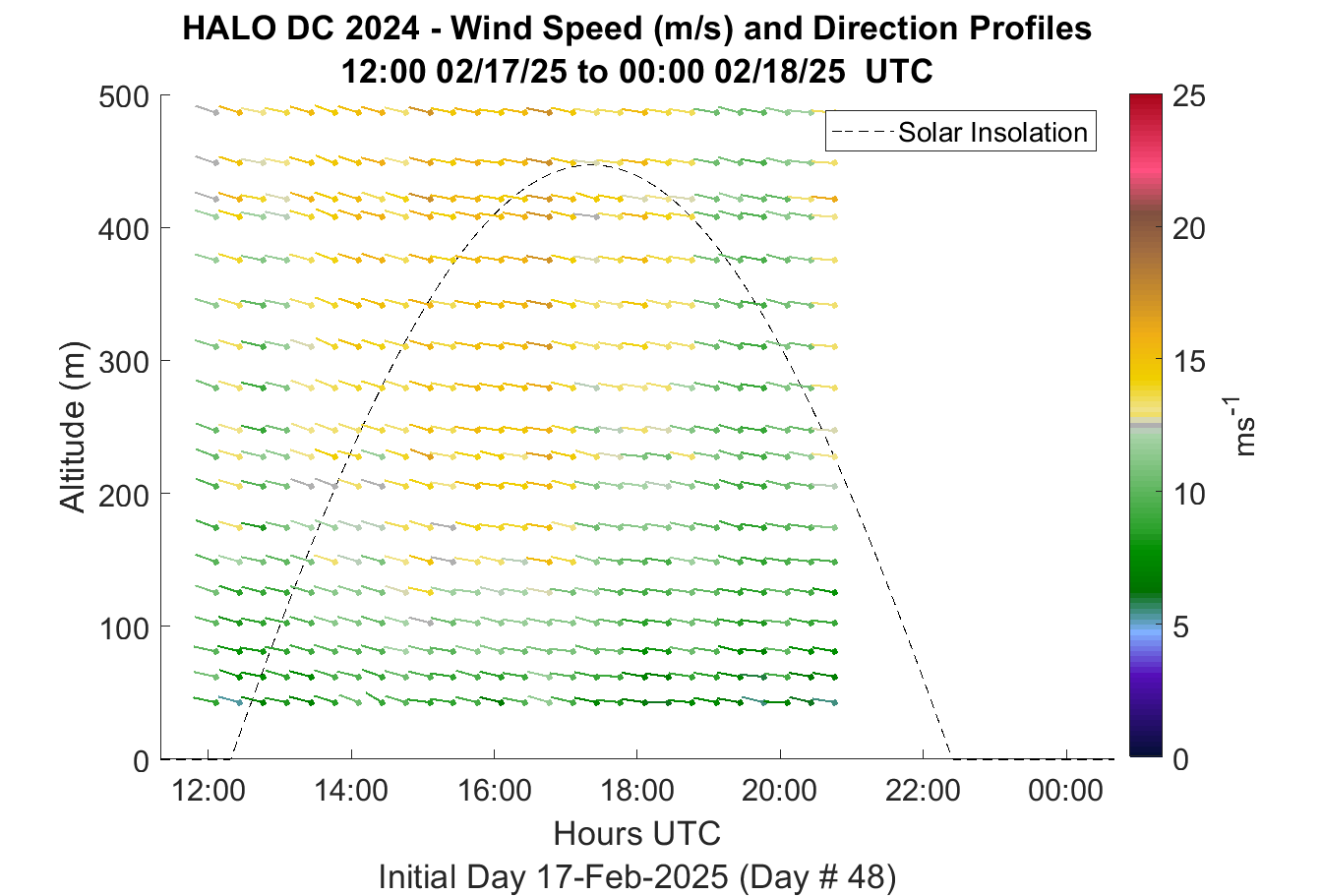 HALO DC 2024 - Wind Speed (m/s) and Direction Profiles
12:00 02/17/25 to 00:00 02/18/25 UTC

Solar Insolation

Altitude (m)

500
400
300
200
100
0

12:00
14:00
16:00
18:00
20:00
22:00
00:00

Hours UTC

Initial Day 17-Feb-2025 (Day # 48)

25
20
15
10
5
0

$ms^{-1}$